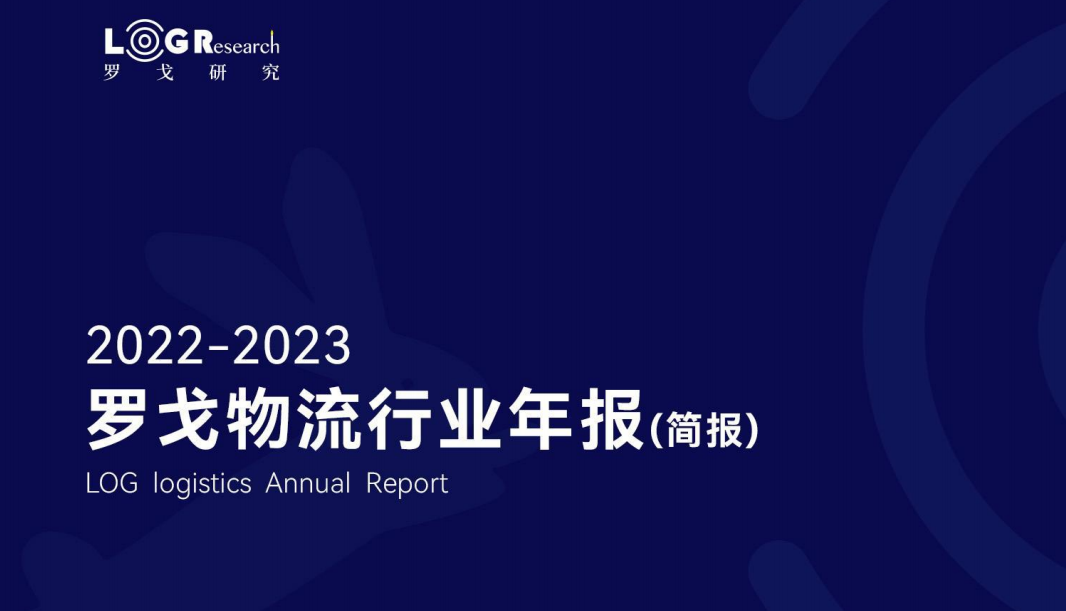 LOG Research
罗 戈 研 究

2022-2023
罗戈物流行业年报(简报)
LOG logistics Annual Report